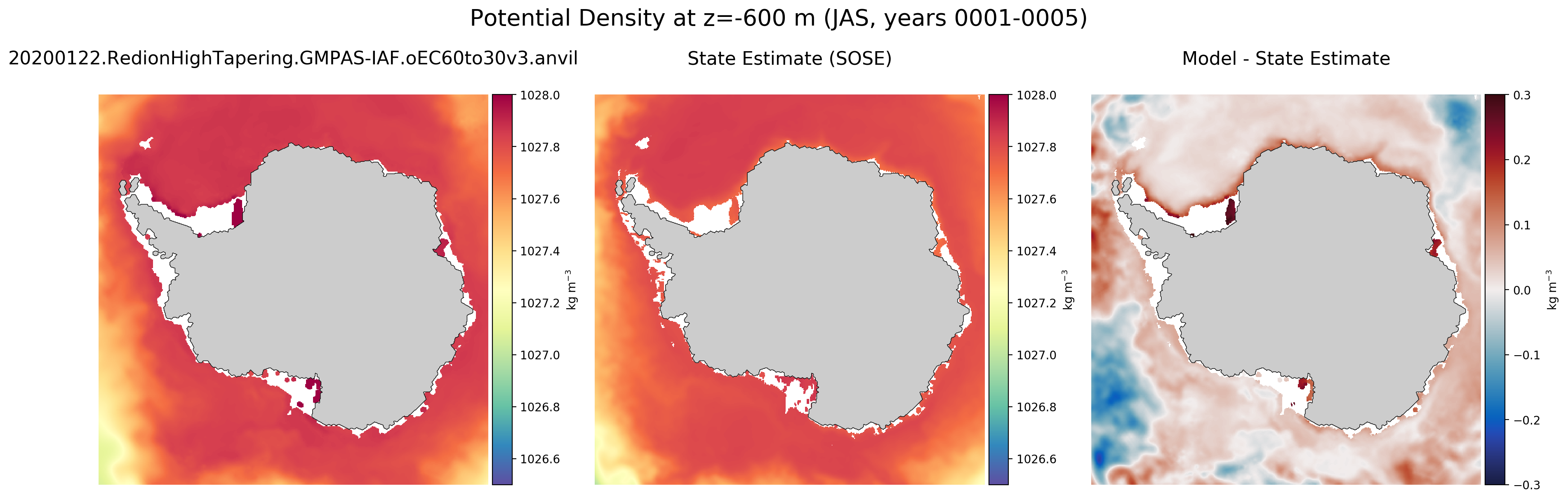 Potential Density at z=-600 m (JAS, years 0001-0005)

20200122.RedionHighTapering.GMPAS-IAF.oEC60to30v3.anvil

1028.0
1027.8
1027.6
1027.4
1027.2
1027.0
1026.8
1026.6
kg m$^{-3}$

State Estimate (SOSE)

1028.0
1027.8
1027.6
1027.4
1027.2
1027.0
1026.8
1026.6
kg m$^{-3}$

Model - State Estimate

0.3
0.2
0.1
0.0
−0.1
−0.2
−0.3
kg m$^{-3}$